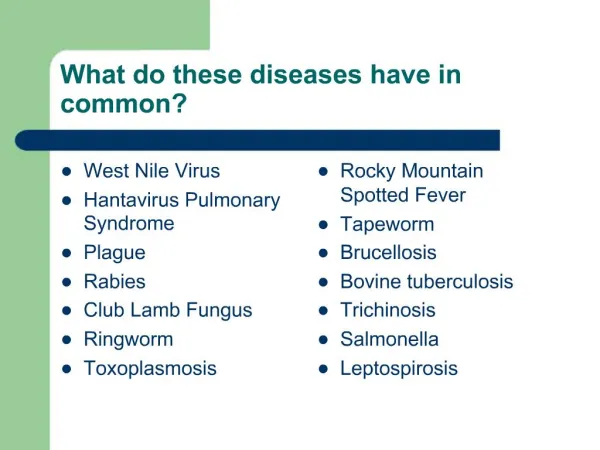 What do these diseases have in common?

- West Nile Virus
- Hantavirus Pulmonary Syndrome
- Plague
- Rabies
- Club Lamb Fungus
- Ringworm
- Toxoplasmosis

- Rocky Mountain Spotted Fever
- Tapeworm
- Brucellosis
- Bovine tuberculosis
- Trichinosis
- Salmonella
- Leptospirosis